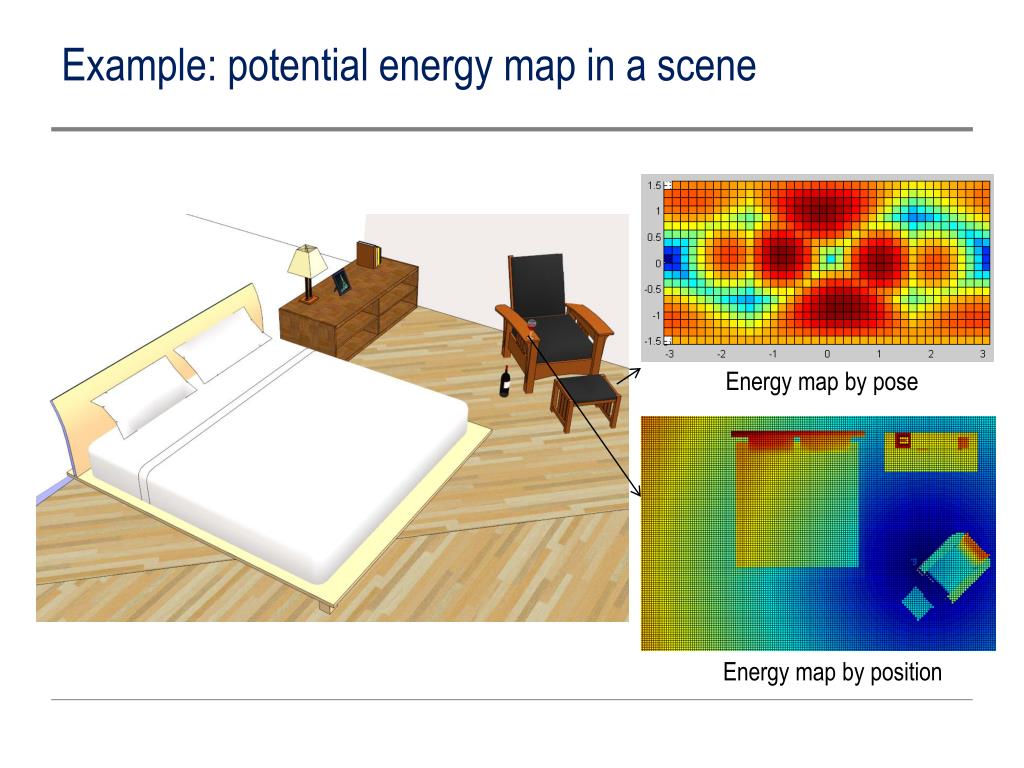 Example: potential energy map in a scene

1.5
1
0.5
0
-0.5
-1
-1.5
-3 -2 -1 0 1 2 3

Energy map by pose

Energy map by position